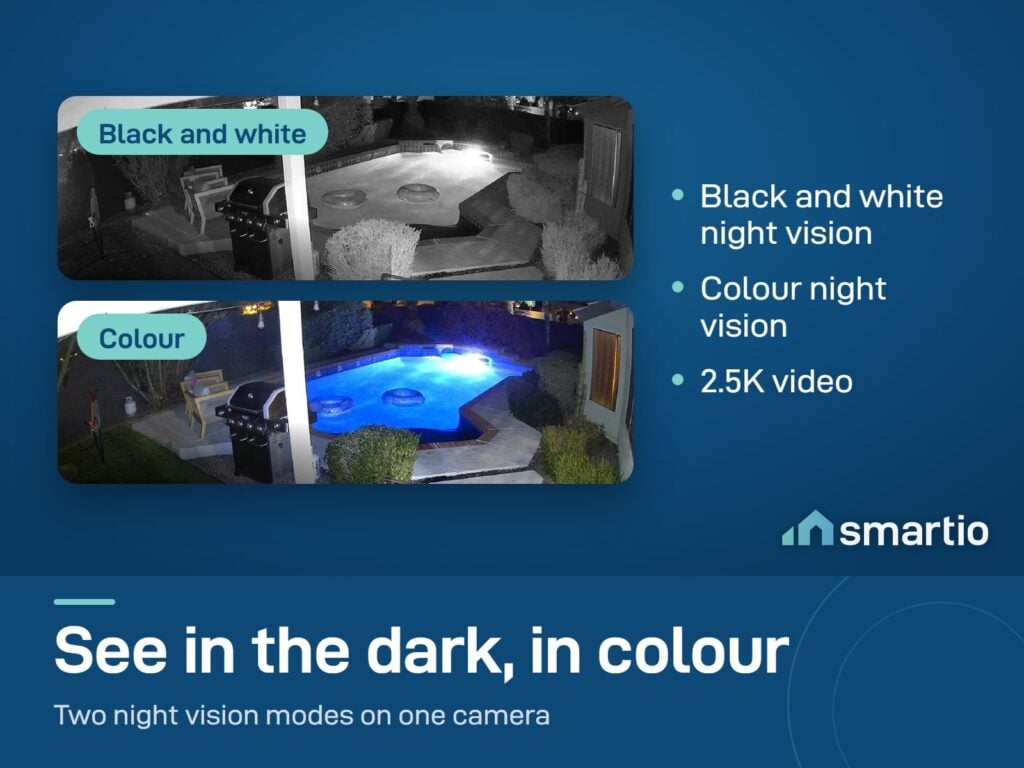 Black and white

Colour

• Black and white night vision
• Colour night vision
• 2.5K video

smartio

See in the dark, in colour

Two night vision modes on one camera